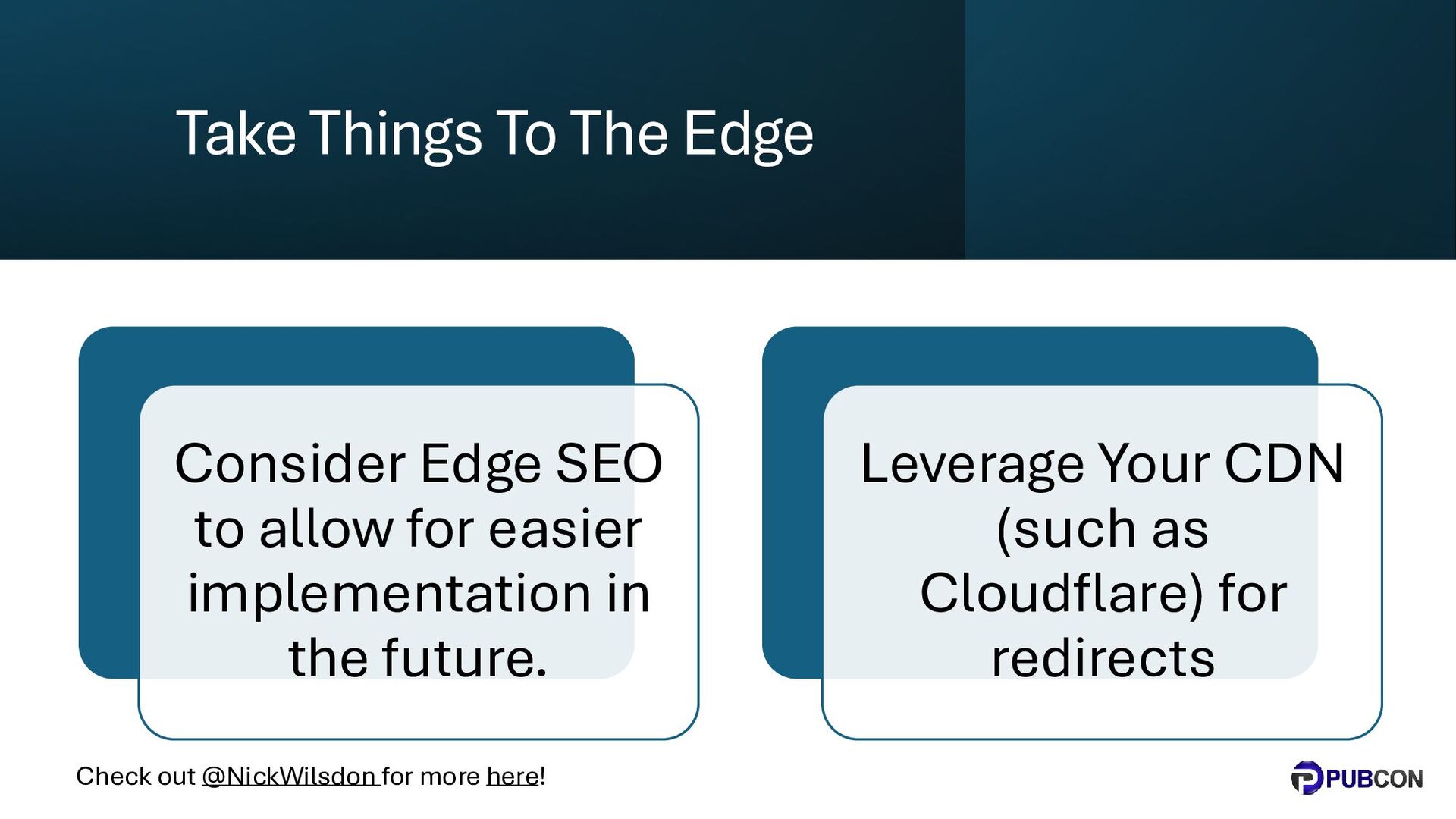 Take Things To The Edge

Consider Edge SEO to allow for easier implementation in the future.

Leverage Your CDN (such as Cloudflare) for redirects

Check out @NickWilsdon for more here!

PUBCON